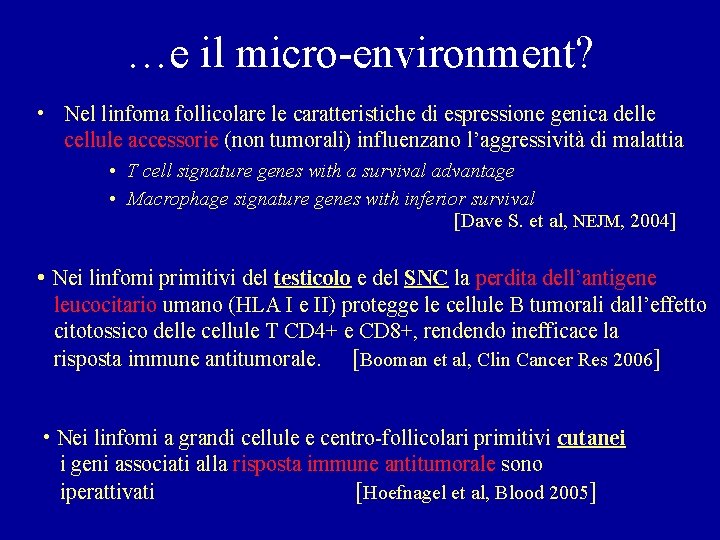 …e il micro-environment?

• Nel linfoma follicolare le caratteristiche di espressione genica delle cellule accessorie (non tumorali) influenzano l'aggressività di malattia

• T cell signature genes with a survival advantage

• Macrophage signature genes with inferior survival

[Dave S. et al, NEJM, 2004]

• Nei linfomi primitivi del testicolo e del SNC la perdita dell'antigene leucocitario umano (HLA I e II) protegge le cellule B tumorali dall'effetto citotossico delle cellule T CD4+ e CD8+, rendendo inefficace la risposta immune antitumorale. [Booman et al, Clin Cancer Res 2006]

• Nei linfomi a grandi cellule e centro-follicolari primitivi cutanei i geni associati alla risposta immune antitumorale sono iperattivati [Hoefnagel et al, Blood 2005]